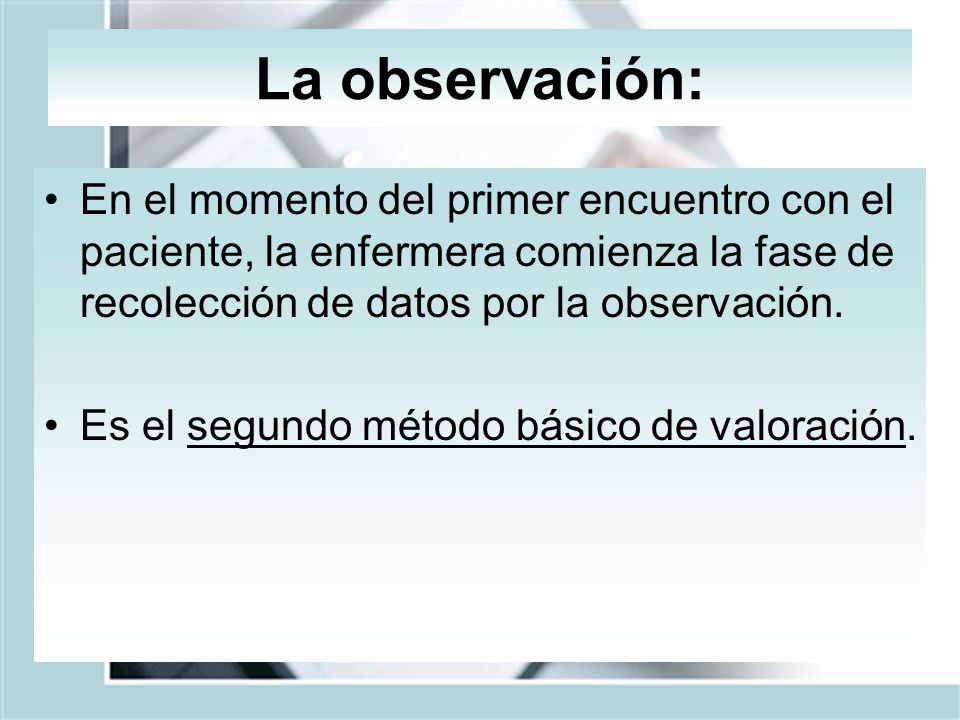 La observación:

• En el momento del primer encuentro con el paciente, la enfermera comienza la fase de recolección de datos por la observación.

• Es el segundo método básico de valoración.